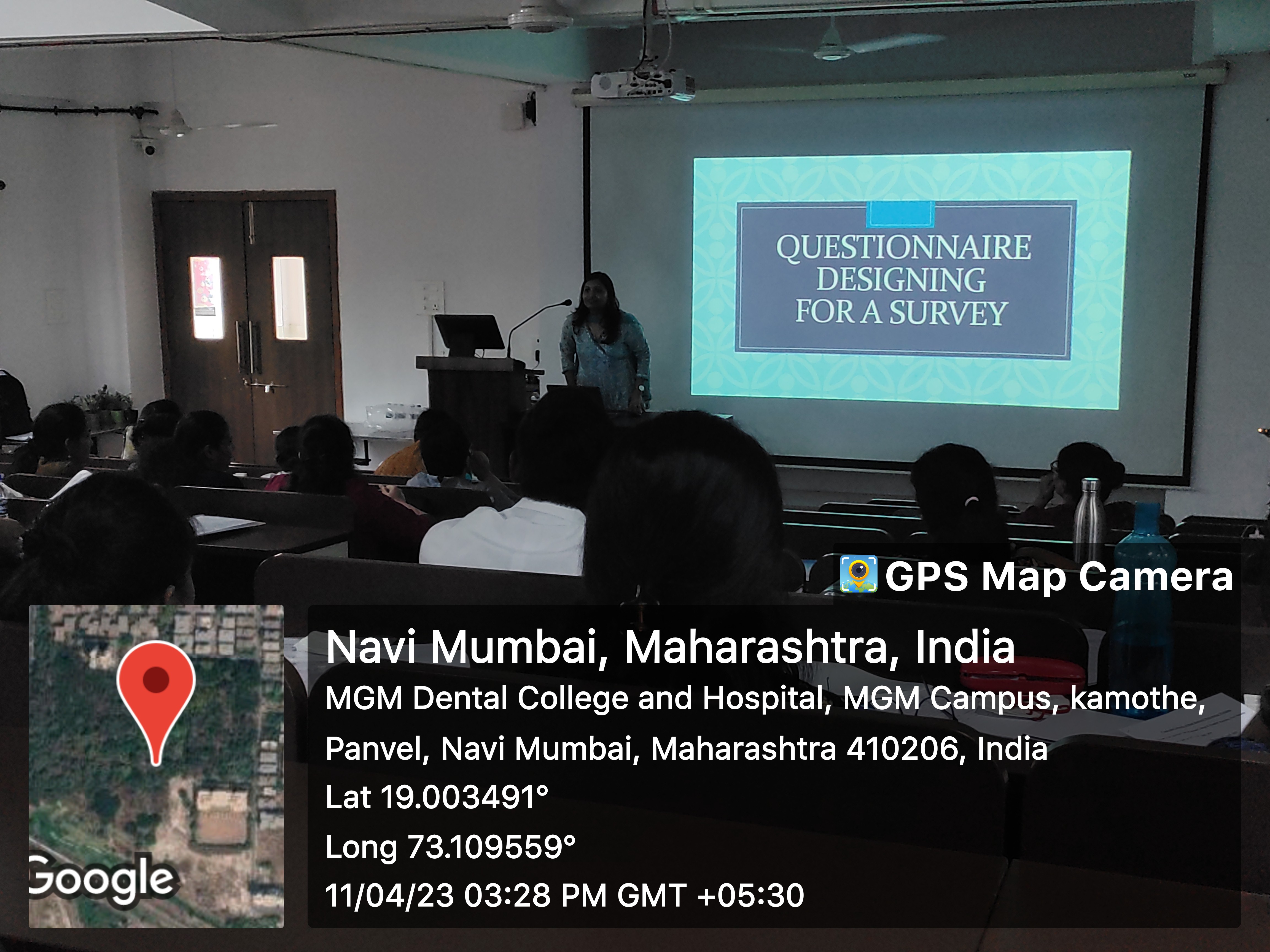 QUESTIONNAIRE DESIGNING FOR A SURVEY

GPS Map Camera

Google

Navi Mumbai, Maharashtra, India

MGM Dental College and Hospital, MGM Campus, kamothe, Panvel, Navi Mumbai, Maharashtra 410206, India

Lat 19.003491°

Long 73.109559°

11/04/23 03:28 PM GMT +05:30